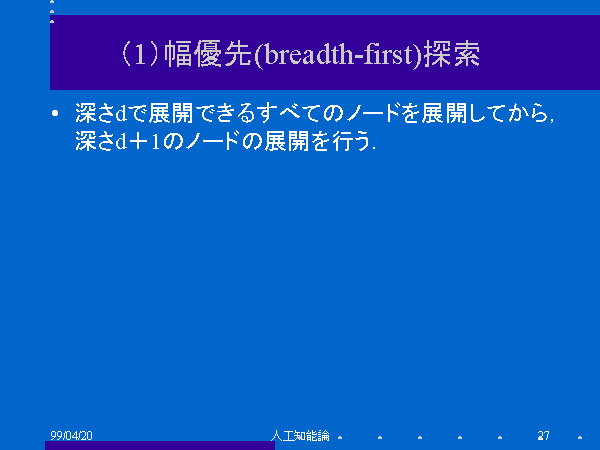 （1）幅優先(breadth-first)探索

• 深さdで展開できるすべてのノードを展開してから，深さd＋1のノードの展開を行う．

99/04/20

人工知能論

27